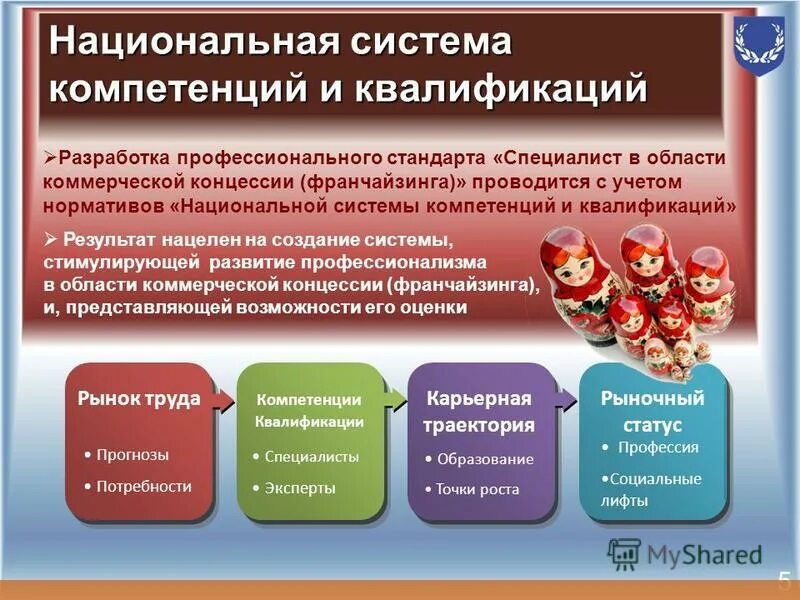 Национальная система компетенций и квалификаций

➢Разработка профессионального стандарта «Специалист в области коммерческой концессии (франчайзинга)» проводится с учетом нормативов «Национальной системы компетенций и квалификаций»

➢ Результат нацелен на создание системы, стимулирующей развитие профессионализма в области коммерческой концессии (франчайзинга), и, представляющей возможности его оценки

Рынок труда
• Прогнозы
• Потребности

Компетенции Квалификации
• Специалисты
• Эксперты

Карьерная траектория
• Образование
• Точки роста

Рыночный статус
• Профессия
•Социальные лифты

MyShared

5